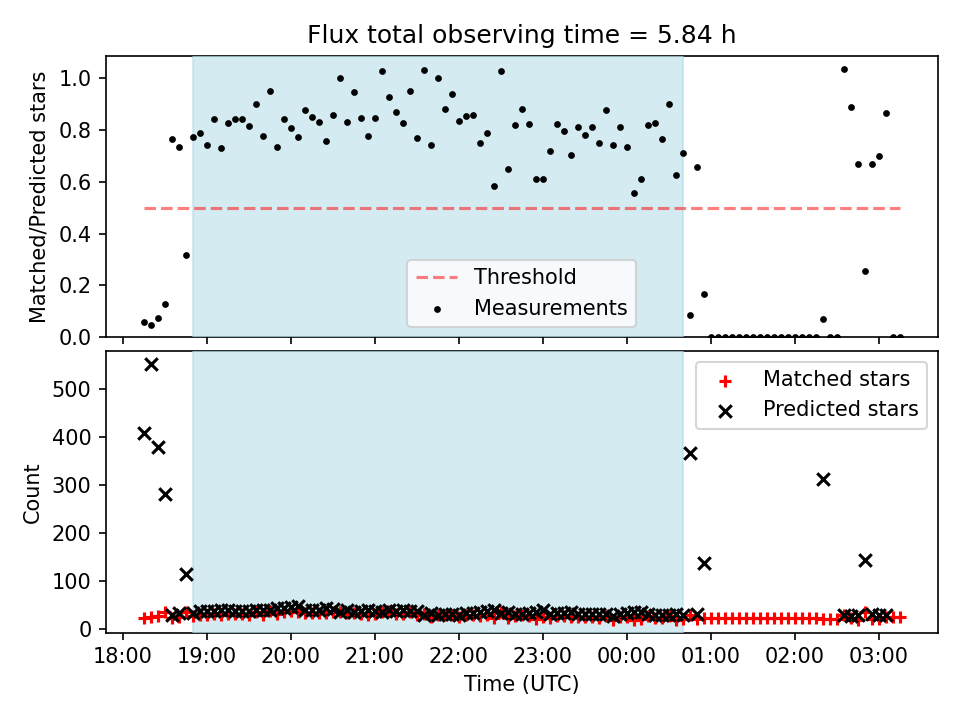 Flux total observing time = 5.84 h

Matched/Predicted stars

1.0
0.8
0.6
0.4
0.2
0.0

Threshold
Measurements

Count

500
400
300
200
100
0

Matched stars
Predicted stars

18:00 19:00 20:00 21:00 22:00 23:00 00:00 01:00 02:00 03:00

Time (UTC)